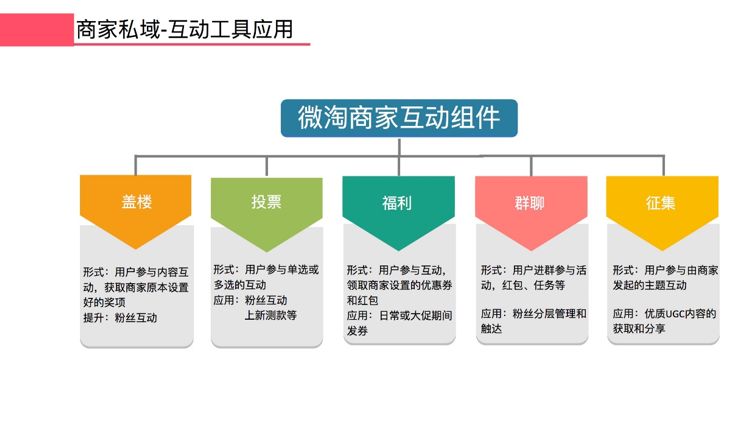 商家私域-互动工具应用

微淘商家互动组件

盖楼

形式：用户参与内容互动，获取商家原本设置好的奖项
提升：粉丝互动

投票

形式：用户参与单选或多选的互动
应用：粉丝互动
上新测款等

福利

形式：用户参与互动，领取商家设置的优惠券和红包
应用：日常或大促期间发券

群聊

形式：用户进群参与活动，红包、任务等

应用：粉丝分层管理和触达

征集

形式：用户参与由商家发起的主题互动

应用：优质UGC内容的获取和分享